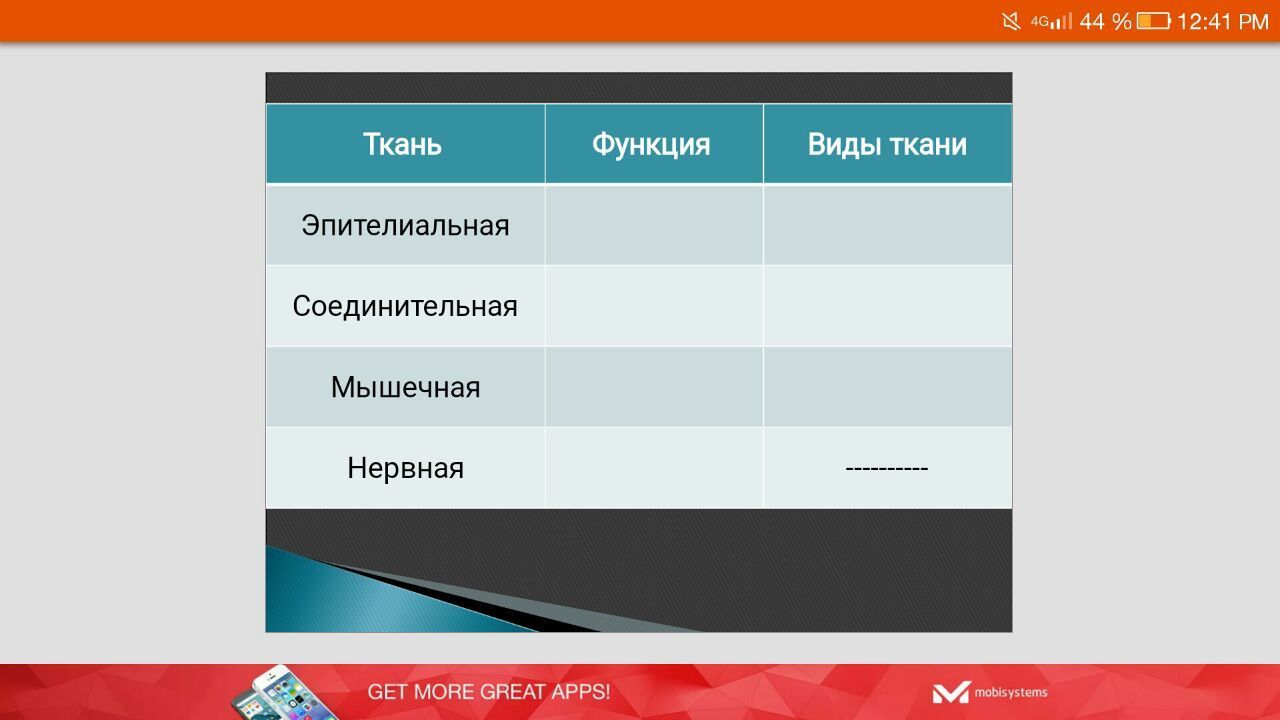 4G 44 % 12:41 PM

| Ткань | Функция | Виды ткани |
|---|---|---|
| Эпителиальная | | |
| Соединительная | | |
| Мышечная | | |
| Нервная | | ---------- |

GET MORE GREAT APPS!

mobisystems